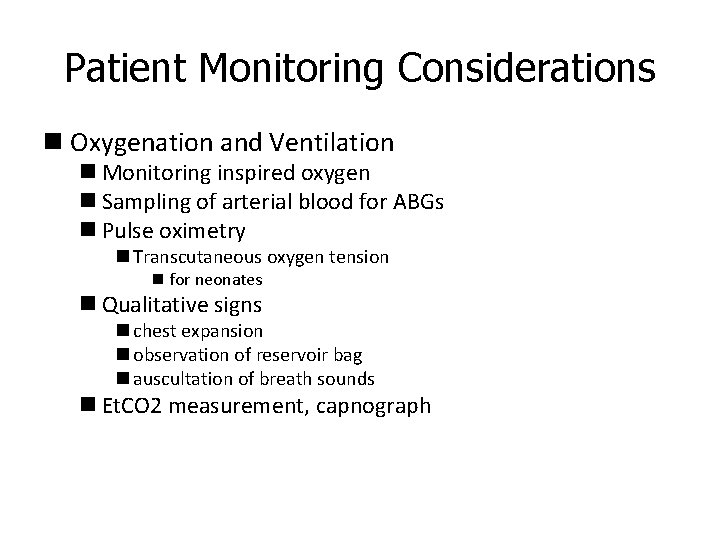 Patient Monitoring Considerations

- Oxygenation and Ventilation
  - Monitoring inspired oxygen
  - Sampling of arterial blood for ABGs
  - Pulse oximetry
    - Transcutaneous oxygen tension
      - for neonates
  - Qualitative signs
    - chest expansion
    - observation of reservoir bag
    - auscultation of breath sounds
  - EtCO2 measurement, capnograph